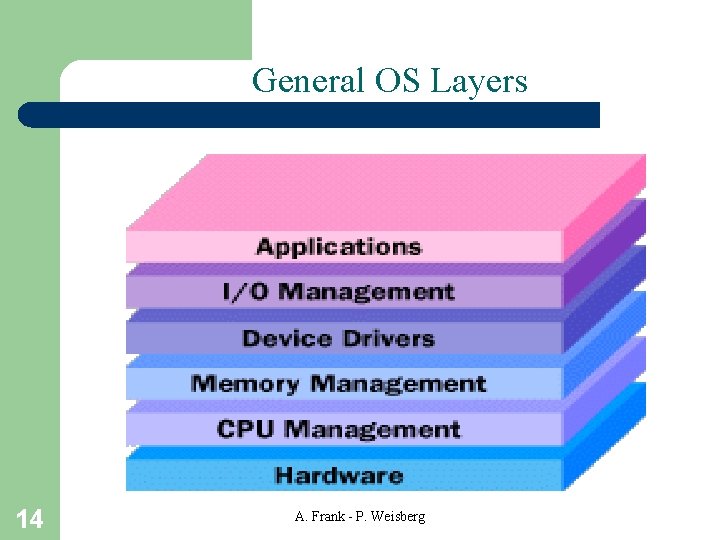 General OS Layers

Applications
I/O Management
Device Drivers
Memory Management
CPU Management
Hardware

14

A. Frank - P. Weisberg